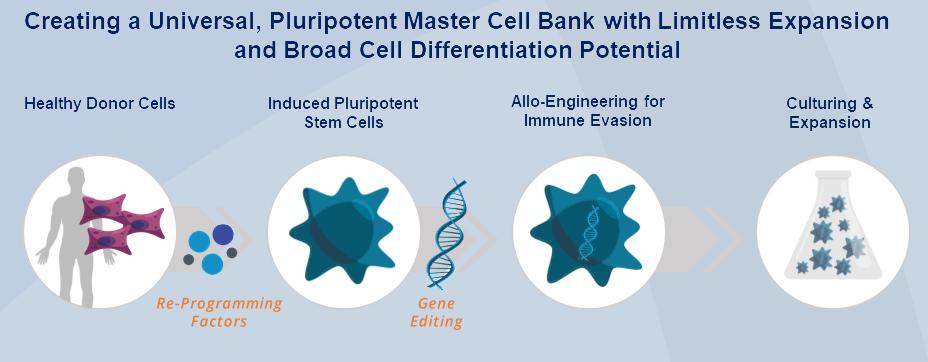 Creating a Universal, Pluripotent Master Cell Bank with Limitless Expansion and Broad Cell Differentiation Potential

Healthy Donor Cells

Induced Pluripotent Stem Cells

Allo-Engineering for Immune Evasion

Culturing & Expansion

Re-Programming Factors

Gene Editing